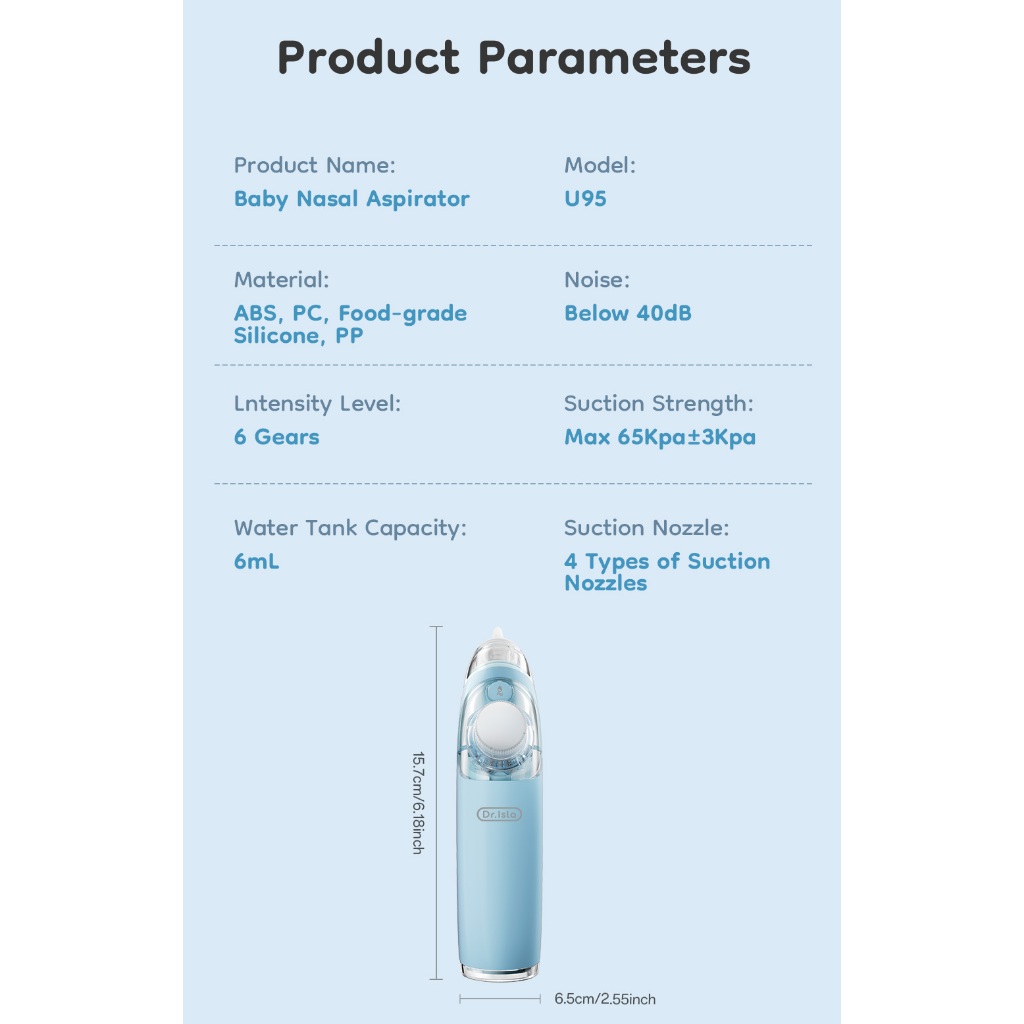 Product Parameters

Product Name:
Baby Nasal Aspirator

Model:
U95

Material:
ABS, PC, Food-grade Silicone, PP

Noise:
Below 40dB

Lntensity Level:
6 Gears

Suction Strength:
Max 65Kpa±3Kpa

Water Tank Capacity:
6mL

Suction Nozzle:
4 Types of Suction Nozzles

15.7cm/6.18inch

Dr.isla

6.5cm/2.55inch